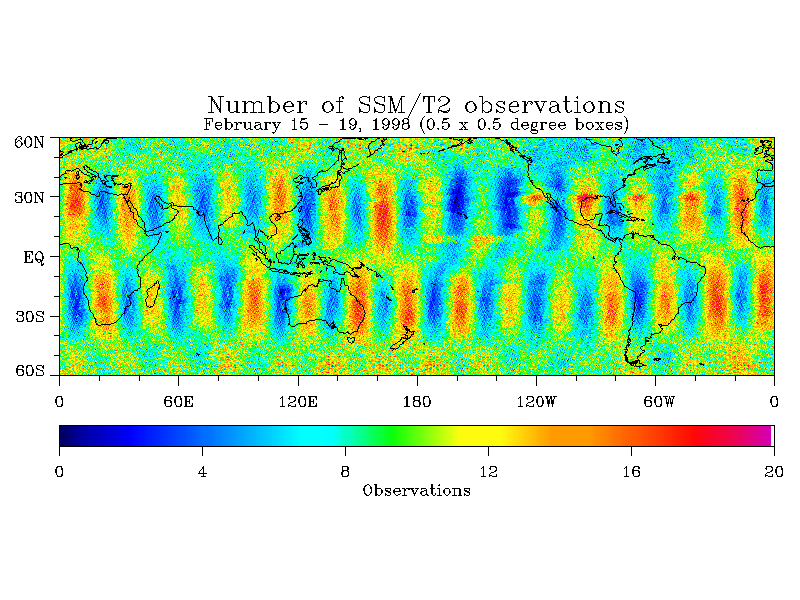 Number of SSM/T2 observations
February 15 - 19, 1998 (0.5 x 0.5 degree boxes)

60N
30N
EQ
30S
60S

0
60E
120E
180
120W
60W
0

0
4
8
12
16
20
Observations